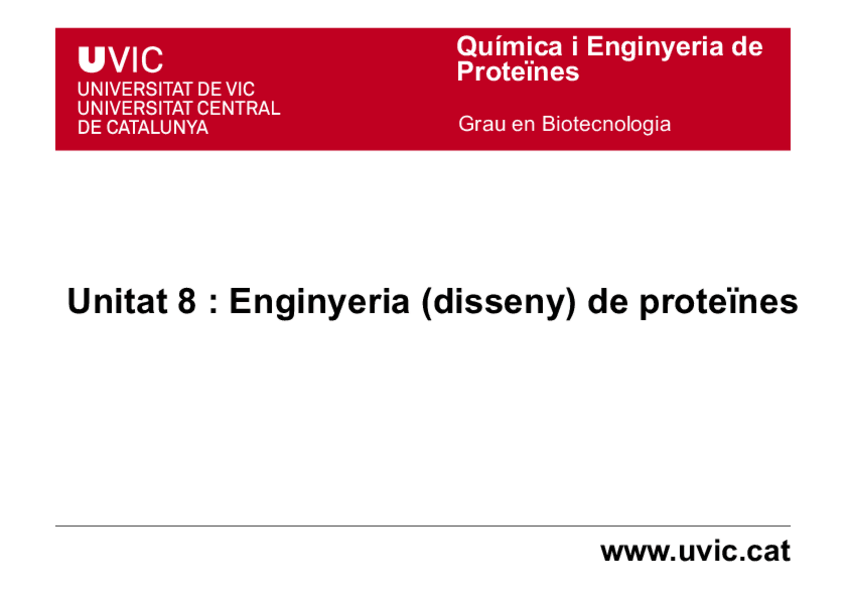 UVIC
UNIVERSITAT DE VIC
UNIVERSITAT CENTRAL
DE CATALUNYA

Química i Enginyeria de Proteïnes

Grau en Biotecnologia

Unitat 8 : Enginyeria (disseny) de proteïnes

www.uvic.cat